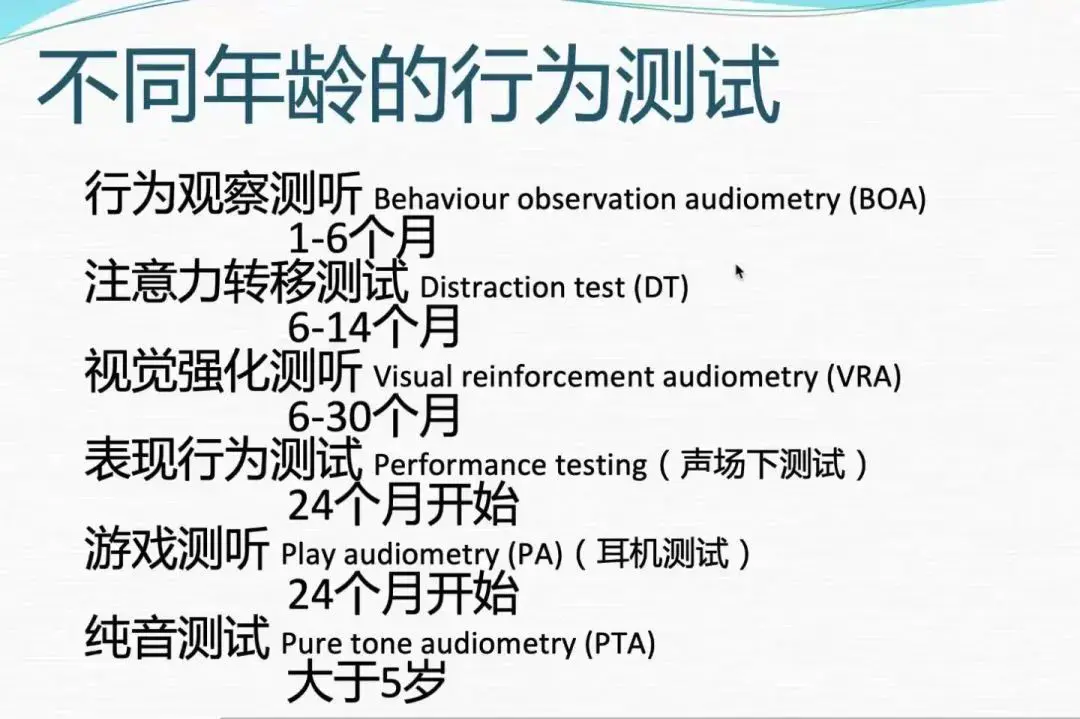 不同年龄的行为测试

行为观察测听 Behaviour observation audiometry (BOA)
1-6个月
注意力转移测试 Distraction test (DT)
6-14个月
视觉强化测听 Visual reinforcement audiometry (VRA)
6-30个月
表现行为测试 Performance testing（声场下测试）
24个月开始
游戏测听 Play audiometry (PA)（耳机测试）
24个月开始
纯音测试 Pure tone audiometry (PTA)
大于5岁